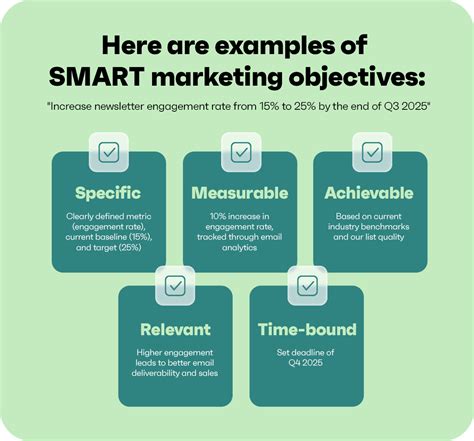 Here are examples of SMART marketing objectives:

"Increase newsletter engagement rate from 15% to 25% by the end of Q3 2025"

Specific

Clearly defined metric (engagement rate), current baseline (15%), and target (25%)

Measurable

10% increase in engagement rate, tracked through email analytics

Achievable

Based on current industry benchmarks and our list quality

Relevant

Higher engagement leads to better email deliverability and sales

Time-bound

Set deadline of Q4 2025